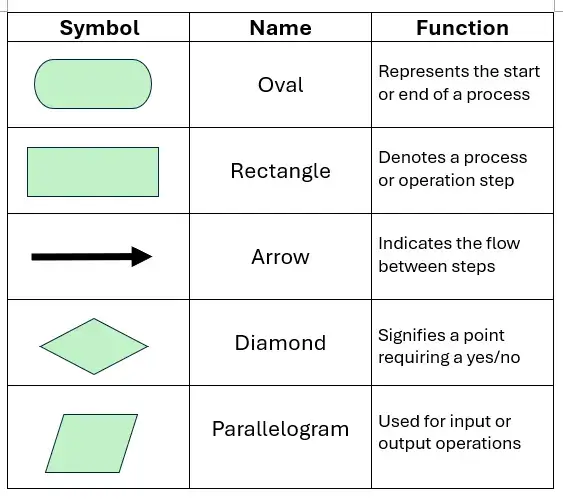 | Symbol | Name | Function |
|---|---|---|
| | Oval | Represents the start or end of a process |
| | Rectangle | Denotes a process or operation step |
| | Arrow | Indicates the flow between steps |
| | Diamond | Signifies a point requiring a yes/no |
| | Parallelogram | Used for input or output operations |